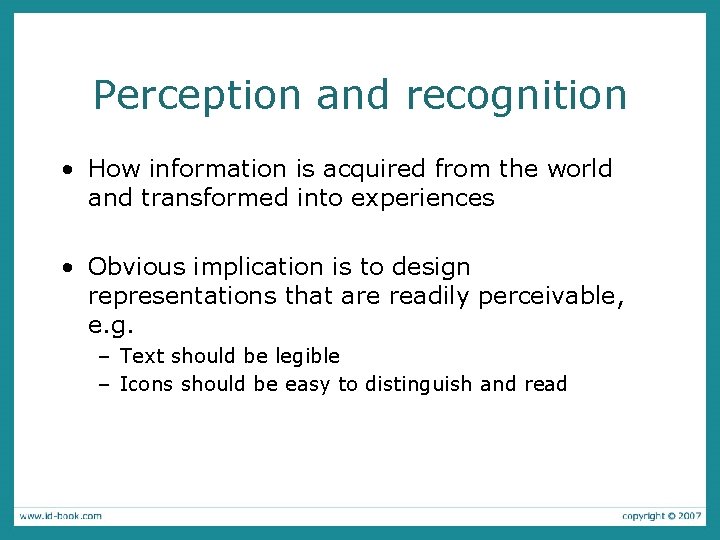 Perception and recognition

• How information is acquired from the world and transformed into experiences

• Obvious implication is to design representations that are readily perceivable, e.g.
  – Text should be legible
  – Icons should be easy to distinguish and read

www.id-book.com

copyright © 2007